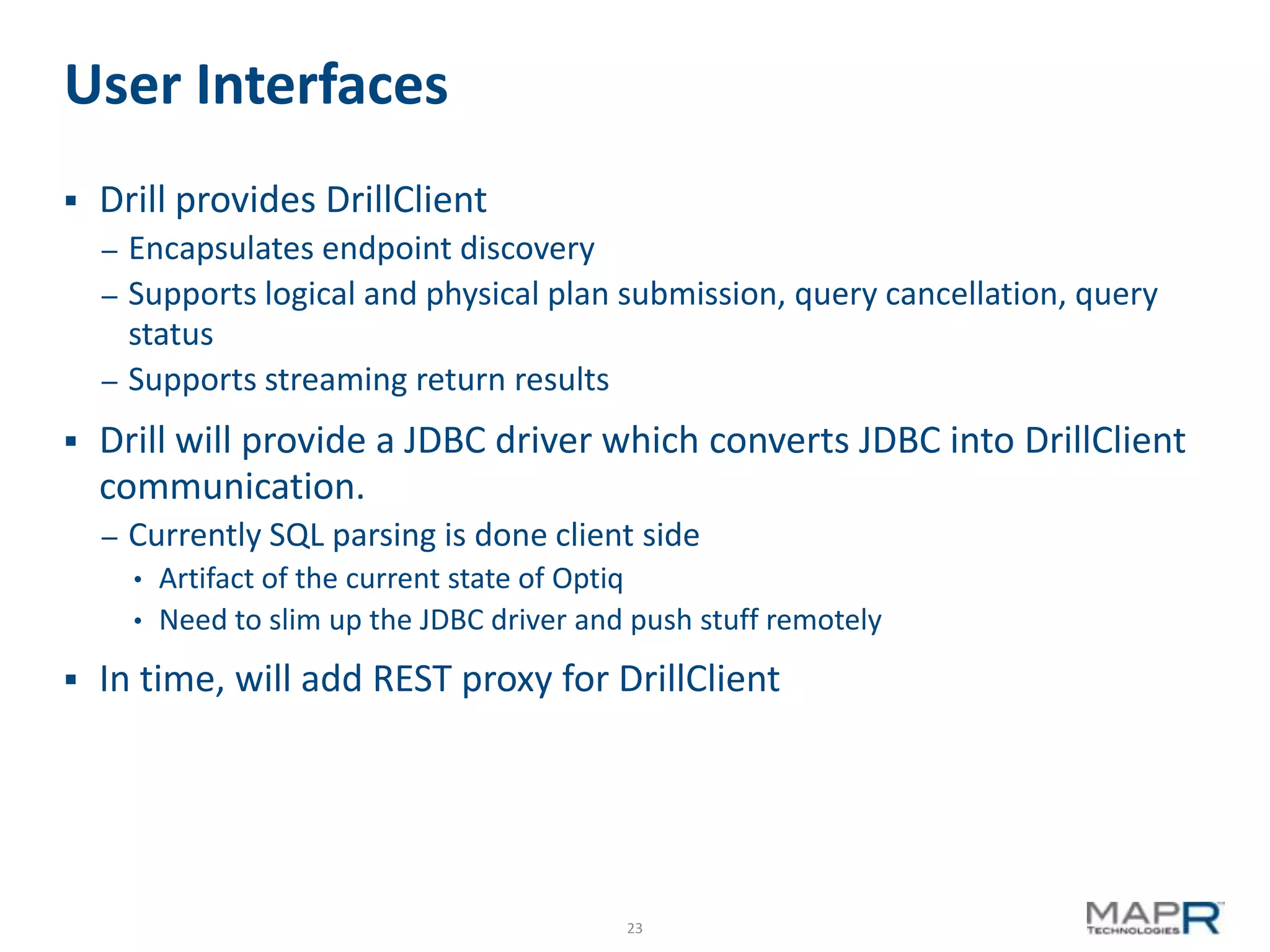 User Interfaces

▪ Drill provides DrillClient
– Encapsulates endpoint discovery
– Supports logical and physical plan submission, query cancellation, query status
– Supports streaming return results

▪ Drill will provide a JDBC driver which converts JDBC into DrillClient communication.
– Currently SQL parsing is done client side
• Artifact of the current state of Optiq
• Need to slim up the JDBC driver and push stuff remotely

▪ In time, will add REST proxy for DrillClient

23

MAPR TECHNOLOGIES